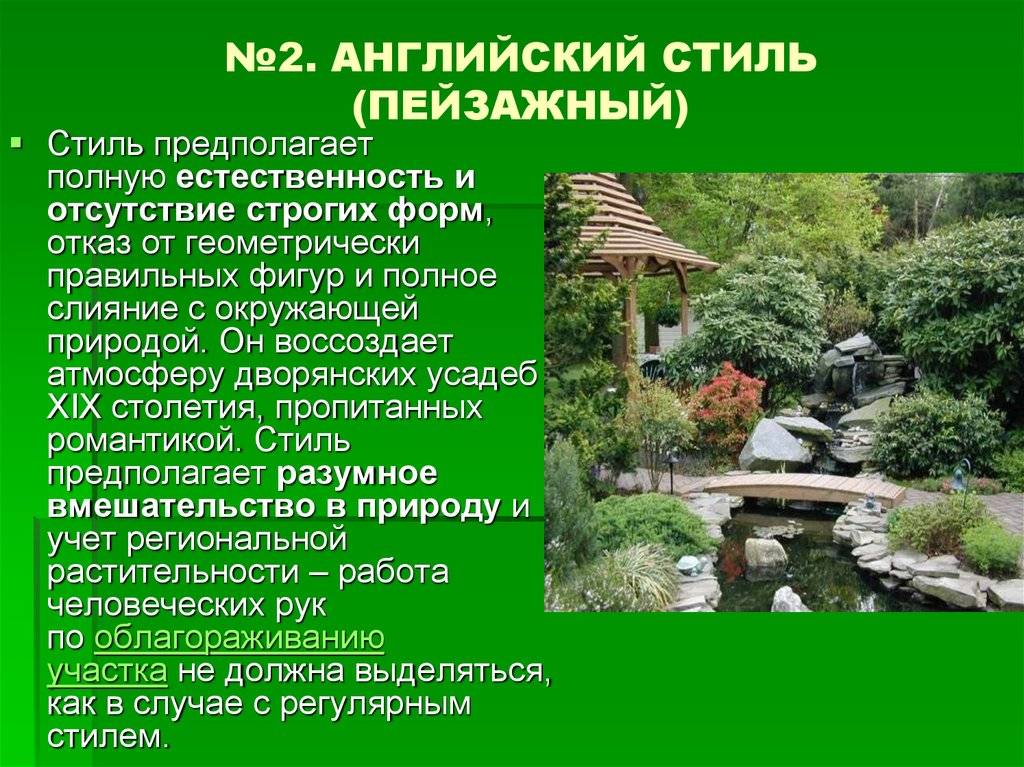 №2. АНГЛИЙСКИЙ СТИЛЬ (ПЕЙЗАЖНЫЙ)

Стиль предполагает полную естественность и отсутствие строгих форм, отказ от геометрически правильных фигур и полное слияние с окружающей природой. Он воссоздает атмосферу дворянских усадеб XIX столетия, пропитанных романтикой. Стиль предполагает разумное вмешательство в природу и учет региональной растительности – работа человеческих рук по облагораживанию участка не должна выделяться, как в случае с регулярным стилем.